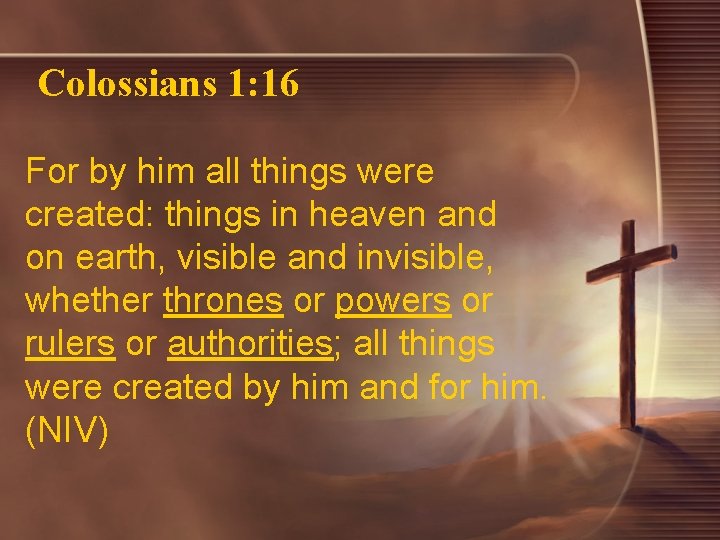 Colossians 1:16

For by him all things were created: things in heaven and on earth, visible and invisible, whether thrones or powers or rulers or authorities; all things were created by him and for him. (NIV)